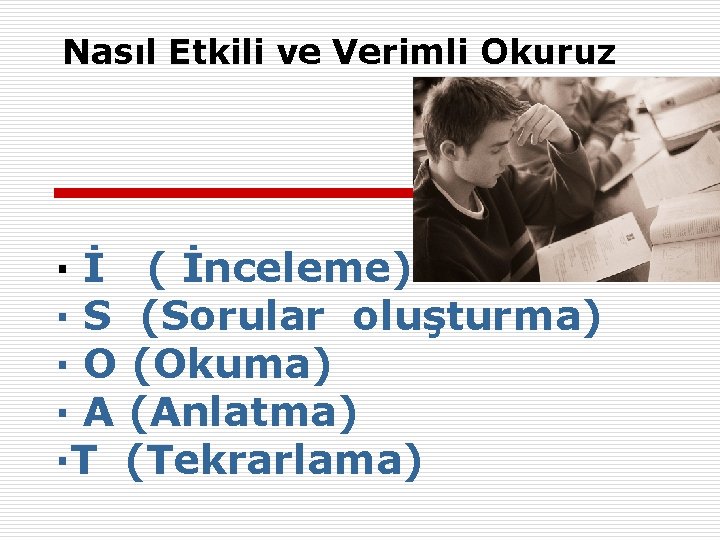 Nasıl Etkili ve Verimli Okuruz

▪ İ ( İnceleme)
▪ S (Sorular oluşturma)
▪ O (Okuma)
▪ A (Anlatma)
▪T (Tekrarlama)